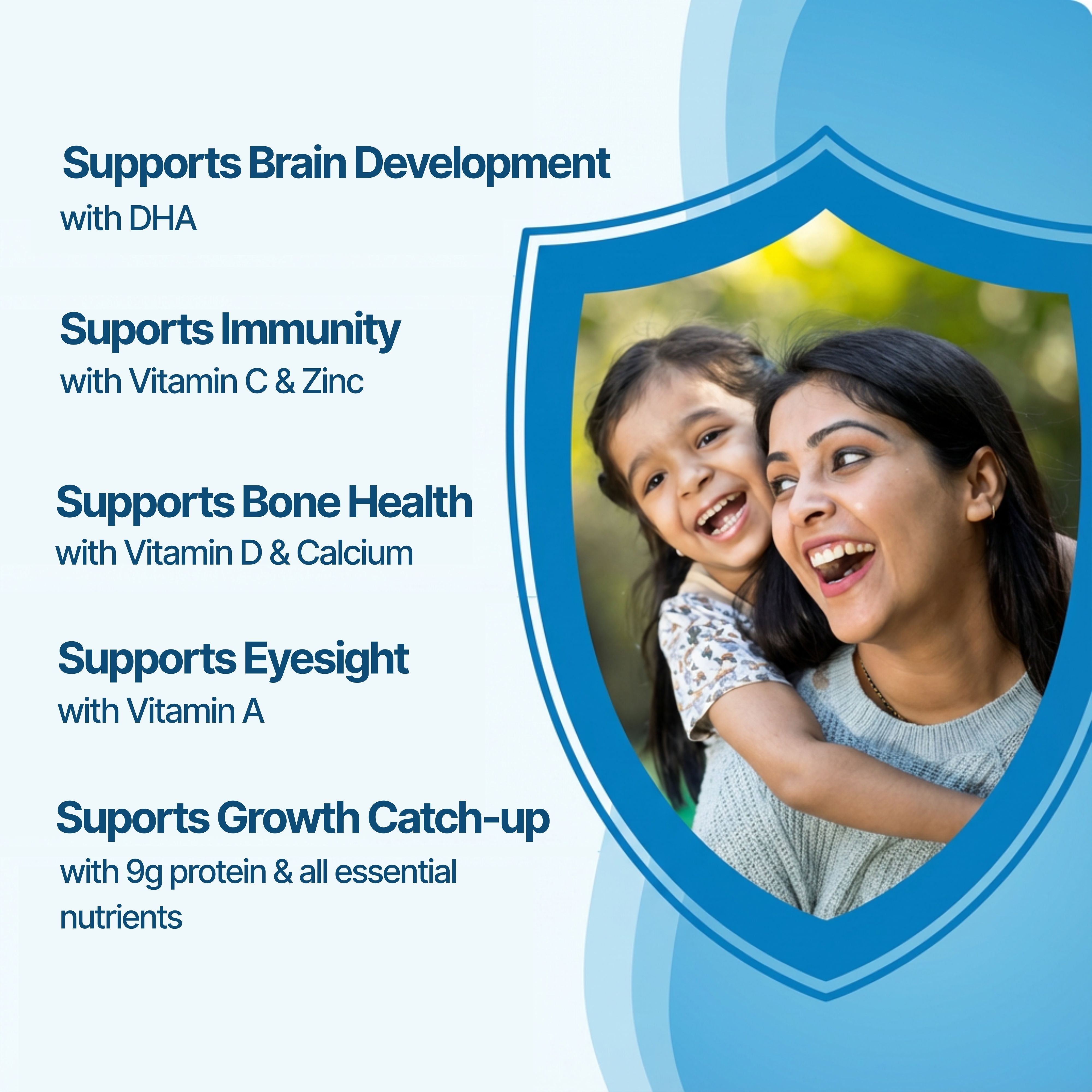 Supports Brain Development
with DHA

Suports Immunity
with Vitamin C & Zinc

Supports Bone Health
with Vitamin D & Calcium

Supports Eyesight
with Vitamin A

Suports Growth Catch-up
with 9g protein & all essential nutrients